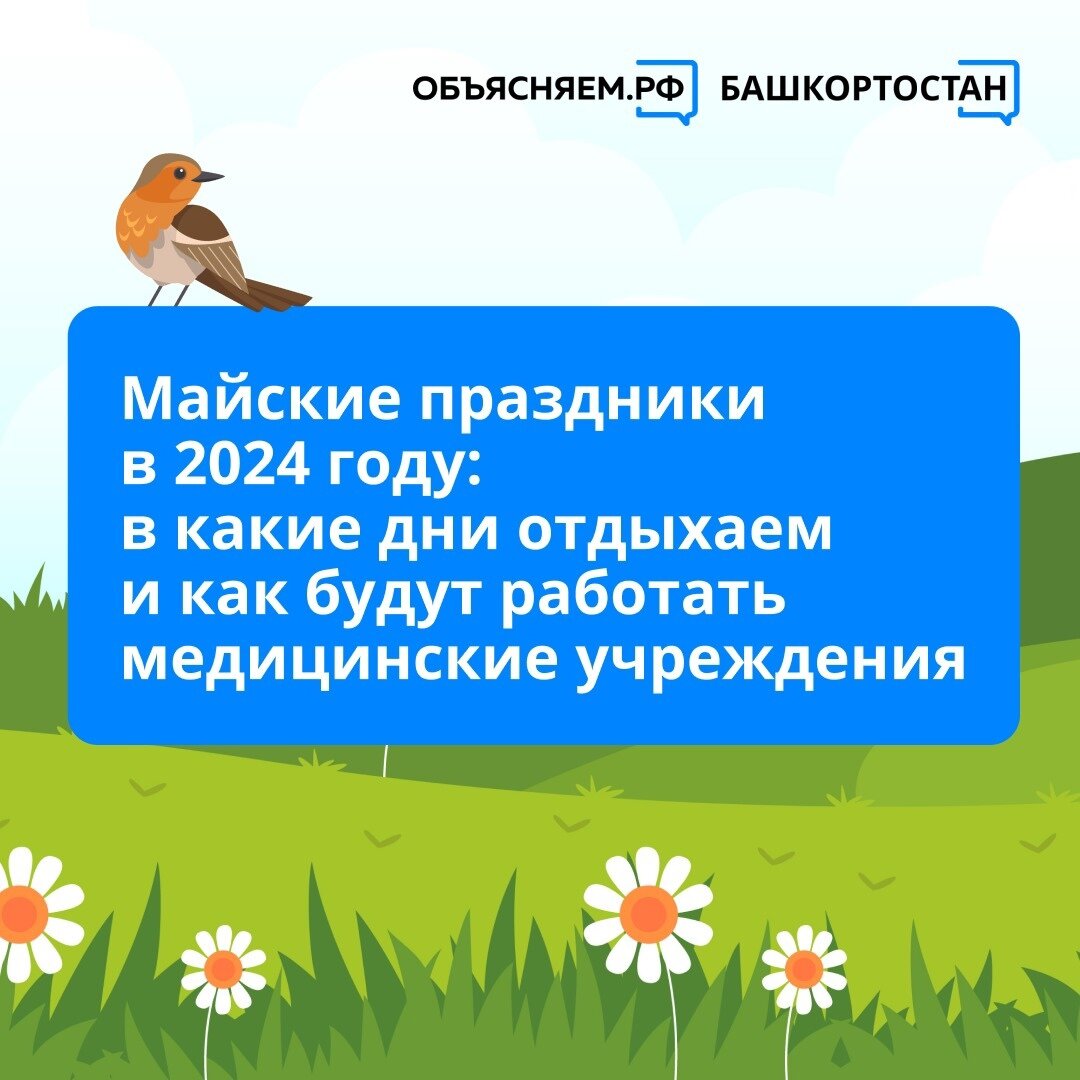 ОБЪЯСНЯЕМ.РФ БАШКОРТОСТАН

Майские праздники в 2024 году: в какие дни отдыхаем и как будут работать медицинские учреждения